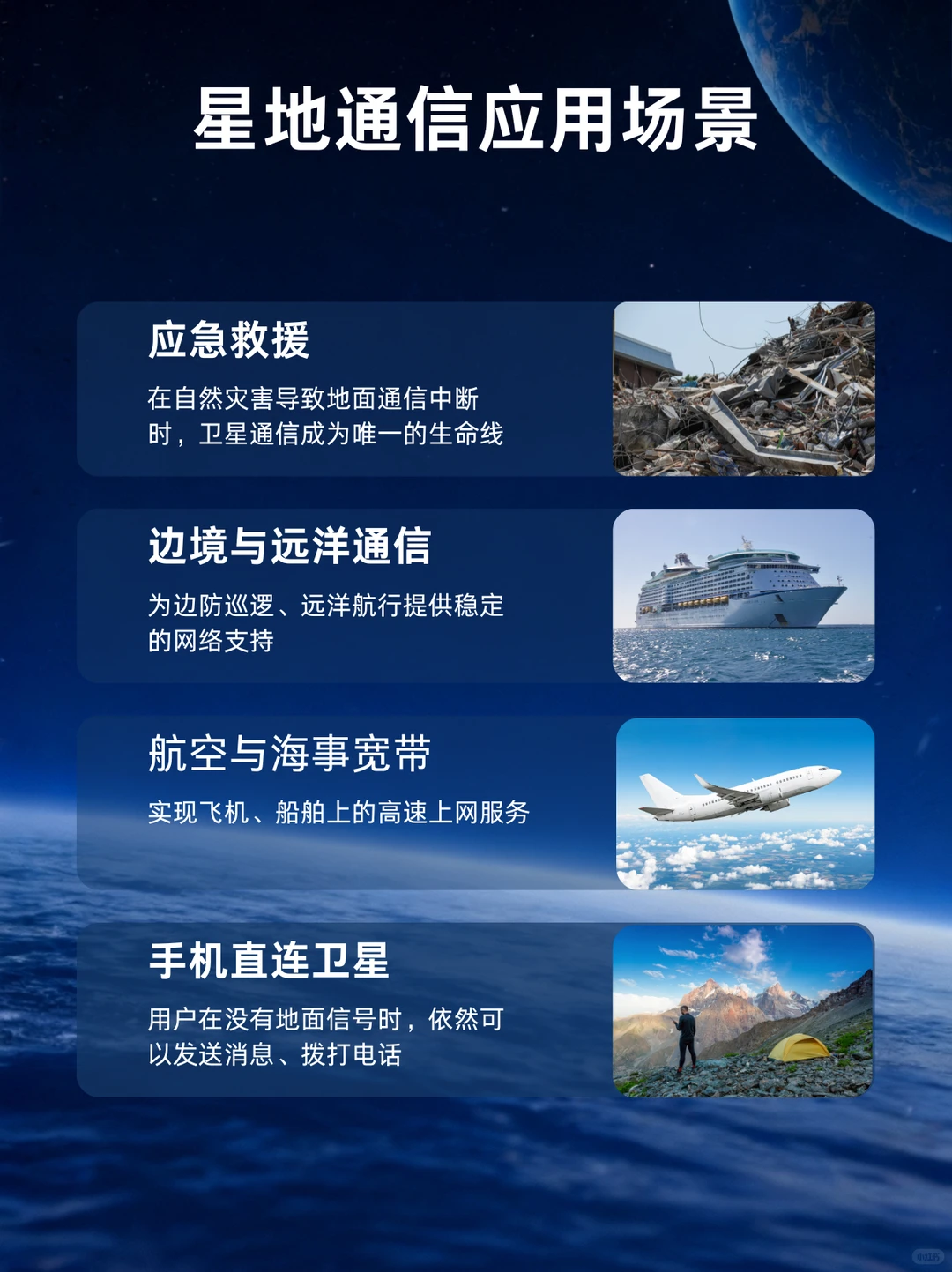 星地通信应用场景

应急救援

在自然灾害导致地面通信中断时，卫星通信成为唯一的生命线

边境与远洋通信

为边防巡逻、远洋航行提供稳定的网络支持

航空与海事宽带

实现飞机、船舶上的高速上网服务

手机直连卫星

用户在没有地面信号时，依然可以发送消息、拨打电话

小红书